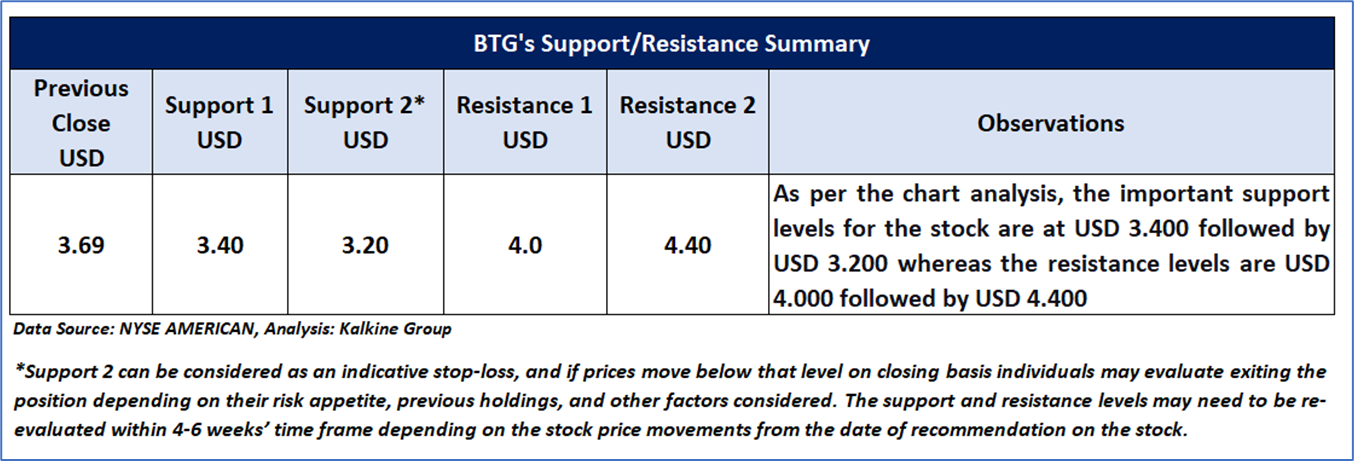 BTG's Support/Resistance Summary

| Previous Close USD | Support 1 USD | Support 2* USD | Resistance 1 USD | Resistance 2 USD | Observations |
|---|---|---|---|---|---|
| 3.69 | 3.40 | 3.20 | 4.0 | 4.40 | As per the chart analysis, the important support levels for the stock are at USD 3.400 followed by USD 3.200 whereas the resistance levels are USD 4.000 followed by USD 4.400 |

Data Source: NYSE AMERICAN, Analysis: Kalkine Group

*Support 2 can be considered as an indicative stop-loss, and if prices move below that level on closing basis individuals may evaluate exiting the position depending on their risk appetite, previous holdings, and other factors considered. The support and resistance levels may need to be re-evaluated within 4-6 weeks' time frame depending on the stock price movements from the date of recommendation on the stock.